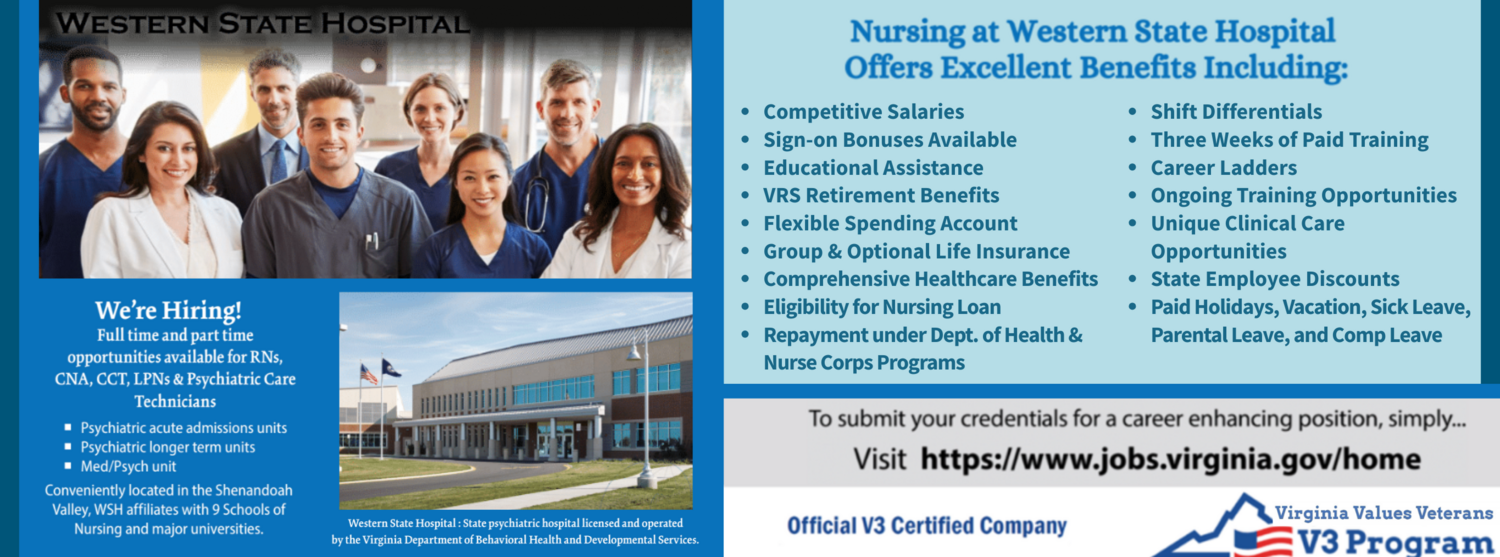 WESTERN STATE HOSPITAL

We're Hiring!
Full time and part time opportunities available for RNs, CNA, CCT, LPNs & Psychiatric Care Technicians

- Psychiatric acute admissions units
- Psychiatric longer term units
- Med/Psych unit

Conveniently located in the Shenandoah Valley, WSH affiliates with 9 Schools of Nursing and major universities.

Western State Hospital : State psychiatric hospital licensed and operated by the Virginia Department of Behavioral Health and Developmental Services.

Nursing at Western State Hospital Offers Excellent Benefits Including:

- Competitive Salaries
- Sign-on Bonuses Available
- Educational Assistance
- VRS Retirement Benefits
- Flexible Spending Account
- Group & Optional Life Insurance
- Comprehensive Healthcare Benefits
- Eligibility for Nursing Loan
- Repayment under Dept. of Health & Nurse Corps Programs

- Shift Differentials
- Three Weeks of Paid Training
- Career Ladders
- Ongoing Training Opportunities
- Unique Clinical Care Opportunities
- State Employee Discounts
- Paid Holidays, Vacation, Sick Leave, Parental Leave, and Comp Leave

To submit your credentials for a career enhancing position, simply...
Visit https://www.jobs.virginia.gov/home

Official V3 Certified Company

Virginia Values Veterans
V3 Program